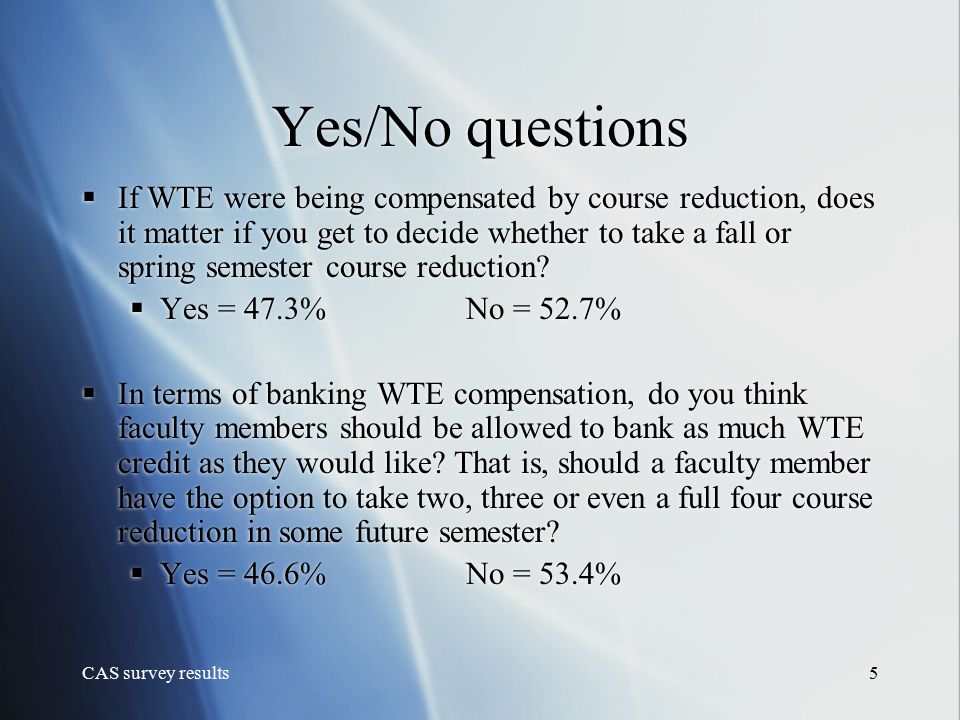 Yes/No questions

▪ If WTE were being compensated by course reduction, does it matter if you get to decide whether to take a fall or spring semester course reduction?

▪ Yes = 47.3% No = 52.7%

▪ In terms of banking WTE compensation, do you think faculty members should be allowed to bank as much WTE credit as they would like? That is, should a faculty member have the option to take two, three or even a full four course reduction in some future semester?

▪ Yes = 46.6% No = 53.4%

CAS survey results

5